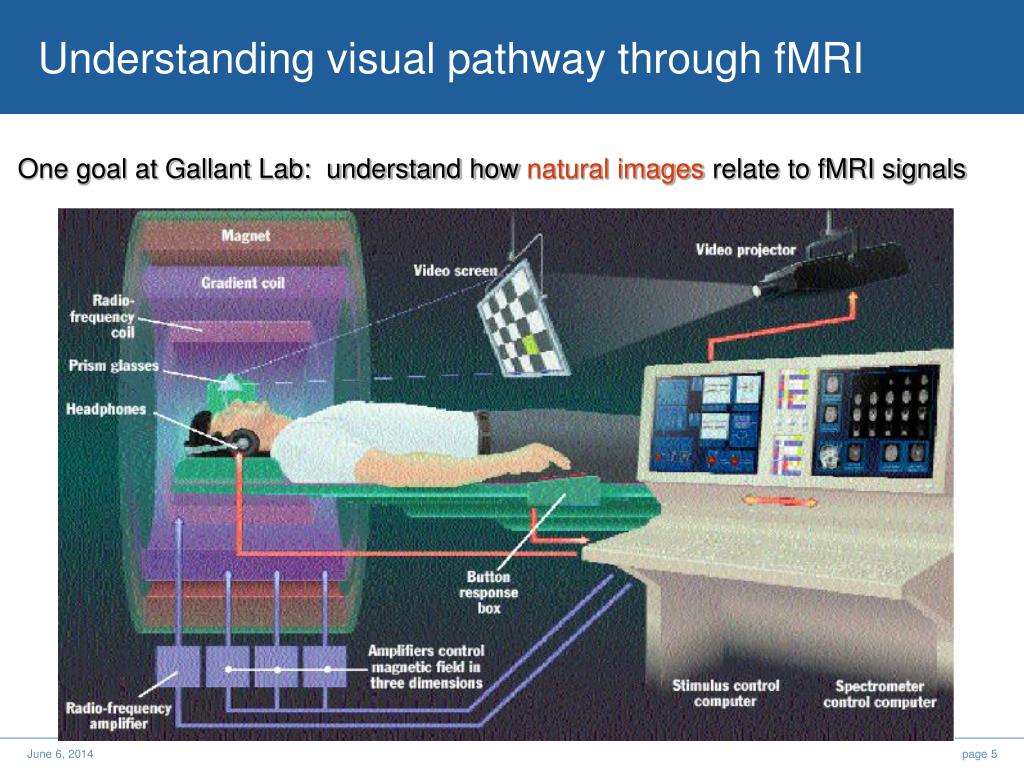 Understanding visual pathway through fMRI

One goal at Gallant Lab: understand how natural images relate to fMRI signals

Magnet
Gradient coil
Radio-frequency coil
Prism glasses
Headphones
Video screen
Video projector
Button response box
Amplifiers control magnetic field in three dimensions
Radio-frequency amplifier
Stimulus control computer
Spectrometer control computer

June 6, 2014
page 5